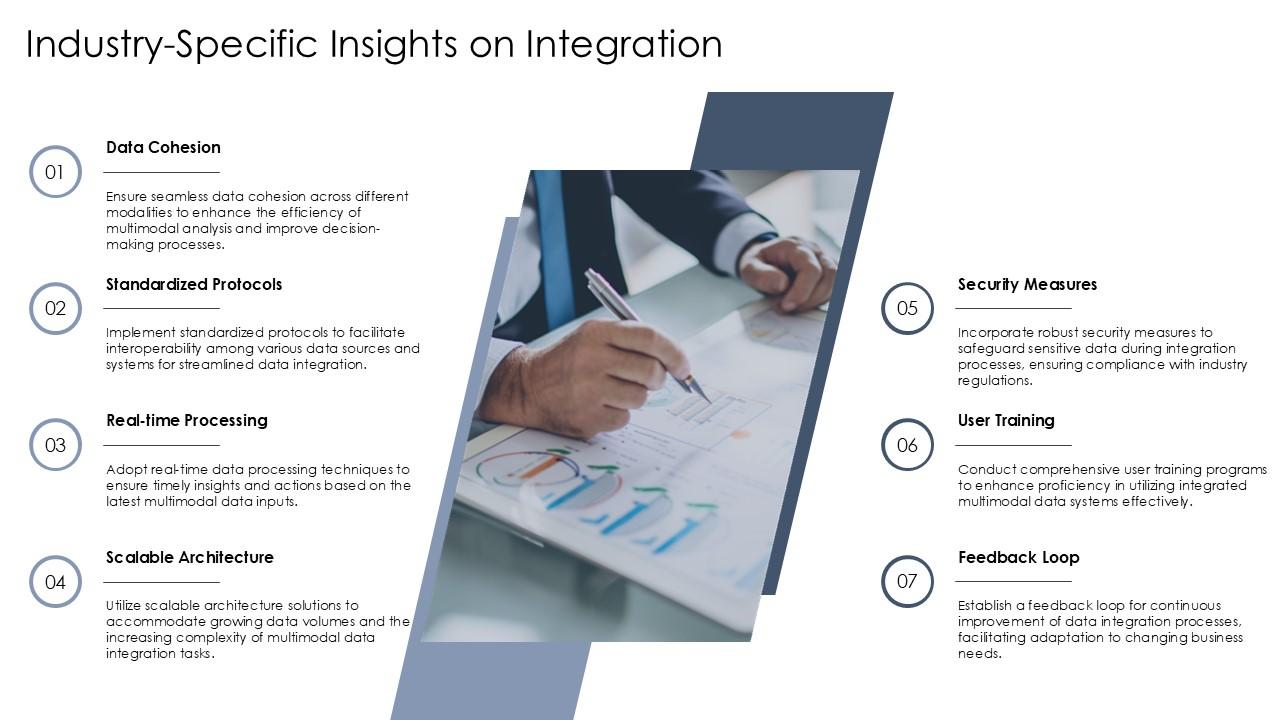 Industry-Specific Insights on Integration

01

Data Cohesion

Ensure seamless data cohesion across different modalities to enhance the efficiency of multimodal analysis and improve decision-making processes.

02

Standardized Protocols

Implement standardized protocols to facilitate interoperability among various data sources and systems for streamlined data integration.

03

Real-time Processing

Adopt real-time data processing techniques to ensure timely insights and actions based on the latest multimodal data inputs.

04

Scalable Architecture

Utilize scalable architecture solutions to accommodate growing data volumes and the increasing complexity of multimodal data integration tasks.

05

Security Measures

Incorporate robust security measures to safeguard sensitive data during integration processes, ensuring compliance with industry regulations.

06

User Training

Conduct comprehensive user training programs to enhance proficiency in utilizing integrated multimodal data systems effectively.

07

Feedback Loop

Establish a feedback loop for continuous improvement of data integration processes, facilitating adaptation to changing business needs.